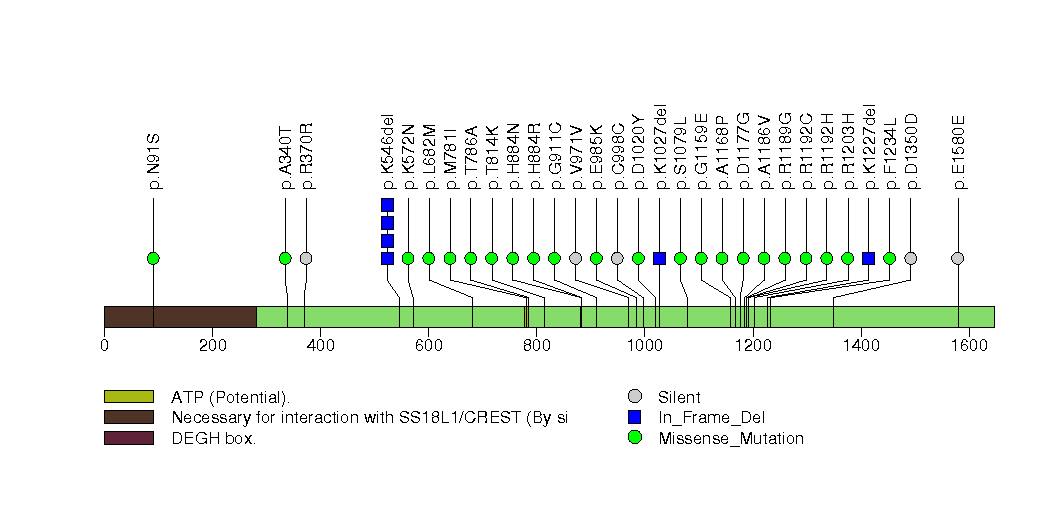 p.N91S
p.A340T
p.R370R
p.K546del
p.K572N
p.L682M
p.M781I
p.T786A
p.T814K
p.H884N
p.H884R
p.G911C
p.V971V
p.E985K
p.C998C
p.D1020Y
p.K1027del
p.S1079L
p.G1159E
p.A1168P
p.D1177G
p.A1186V
p.R1189G
p.R1192C
p.R1192H
p.R1203H
p.K1227del
p.F1234L
p.D1350D
p.E1580E

0
200
400
600
800
1000
1200
1400
1600

ATP (Potential).
Necessary for interaction with SS18L1/CREST (By si
DEGH box.

Silent
In_Frame_Del
Missense_Mutation